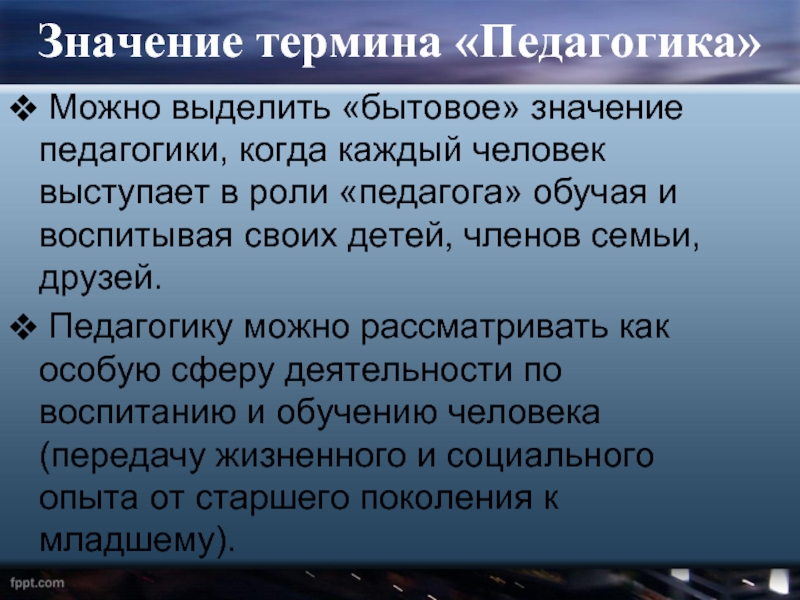 Значение термина «Педагогика»

❖ Можно выделить «бытовое» значение педагогики, когда каждый человек выступает в роли «педагога» обучая и воспитывая своих детей, членов семьи, друзей.

❖ Педагогику можно рассматривать как особую сферу деятельности по воспитанию и обучению человека (передачу жизненного и социального опыта от старшего поколения к младшему).

fppt.com